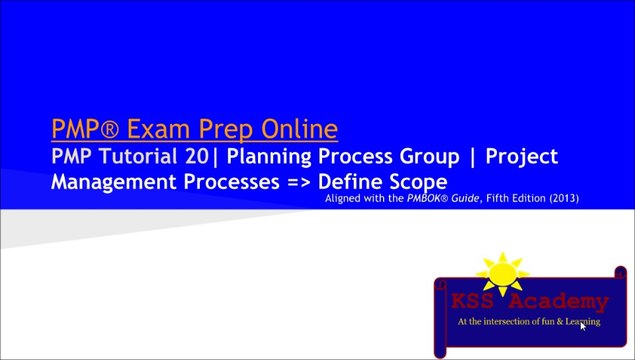 PMP® Exam Prep Online

PMP Tutorial 20| Planning Process Group | Project Management Processes => Define Scope

Aligned with the PMBOK® Guide, Fifth Edition (2013)

KSS Academy

At the intersection of fun & Learning